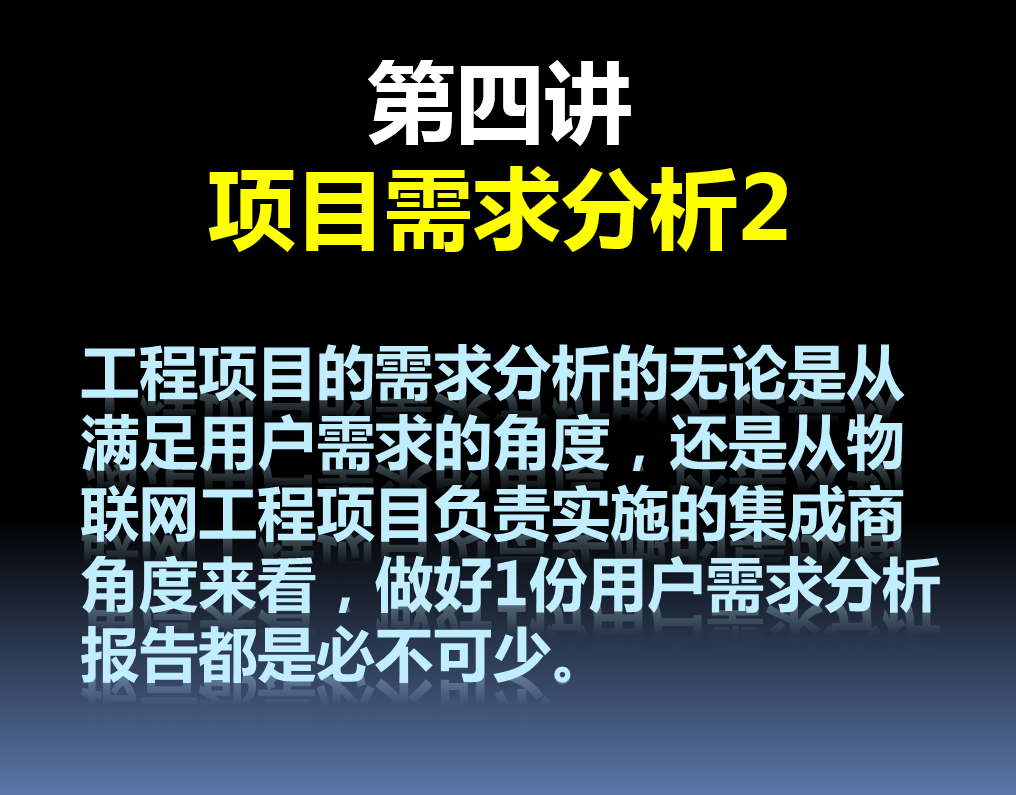 第四讲
项目需求分析2

工程项目的需求分析的无论是从满足用户需求的角度，还是从物联网工程项目负责实施的集成商角度来看，做好1份用户需求分析报告都是必不可少。